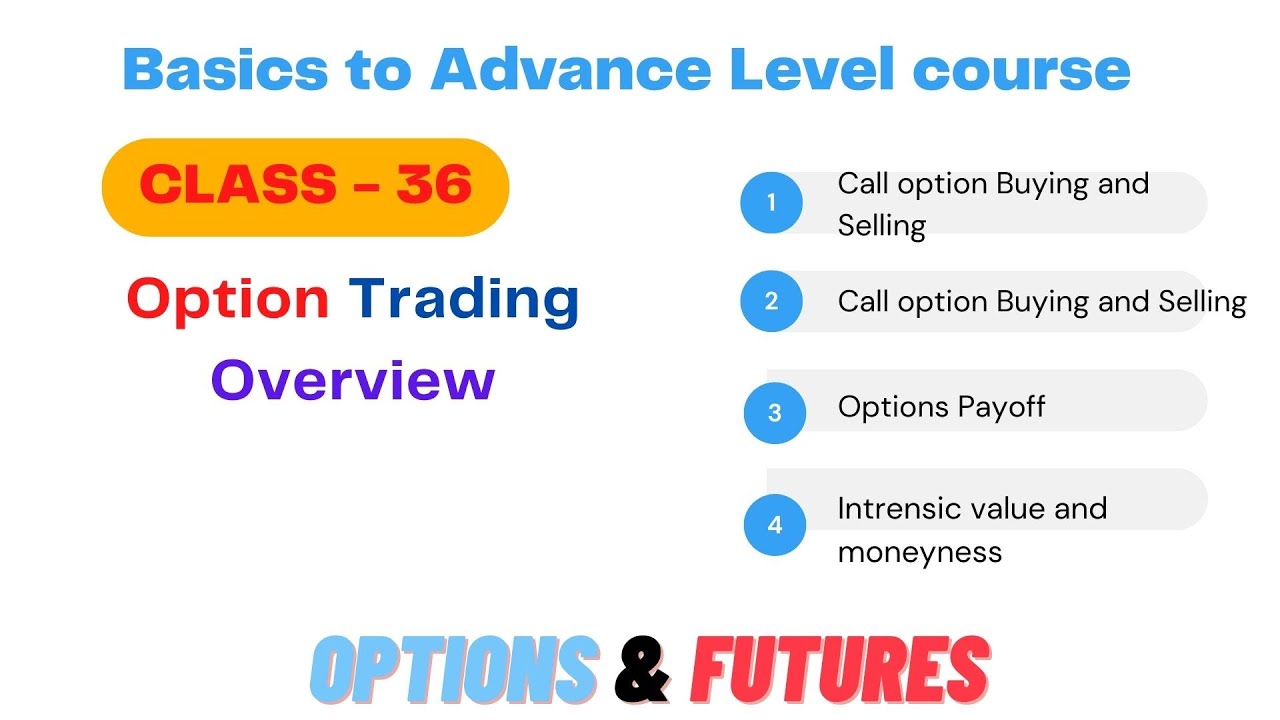 Basics to Advance Level course

CLASS - 36

Option Trading Overview

1 Call option Buying and Selling

2 Call option Buying and Selling

3 Options Payoff

4 Intrensic value and moneyness

OPTIONS & FUTURES